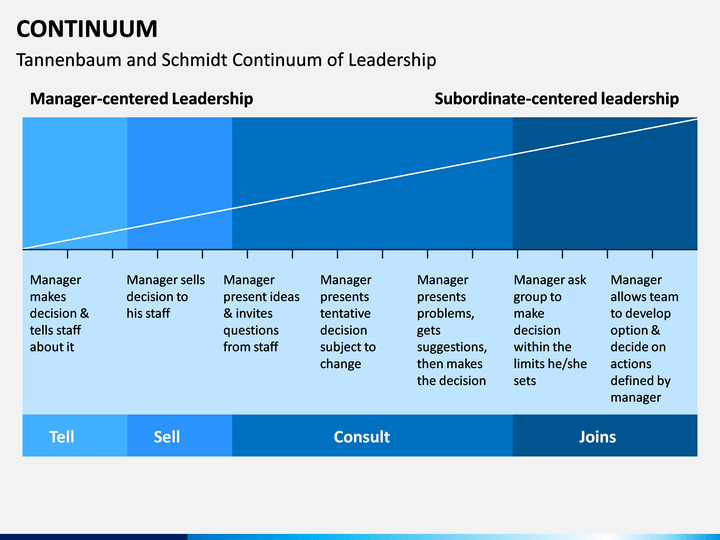 CONTINUUM

Tannenbaum and Schmidt Continuum of Leadership

Manager-centered Leadership

Subordinate-centered leadership

Manager makes decision & tells staff about it

Manager sells decision to his staff

Manager present ideas & invites questions from staff

Manager presents tentative decision subject to change

Manager presents problems, gets suggestions, then makes the decision

Manager ask group to make decision within the limits he/she sets

Manager allows team to develop option & decide on actions defined by manager

Tell

Sell

Consult

Joins